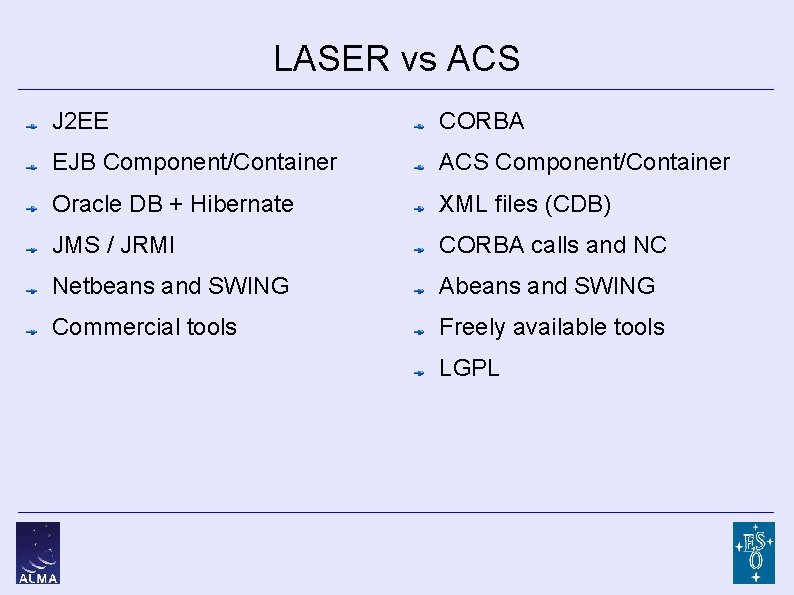 LASER vs ACS

J2EE

EJB Component/Container

Oracle DB + Hibernate

JMS / JRMI

Netbeans and SWING

Commercial tools

CORBA

ACS Component/Container

XML files (CDB)

CORBA calls and NC

Abeans and SWING

Freely available tools

LGPL

ALMA

ESO